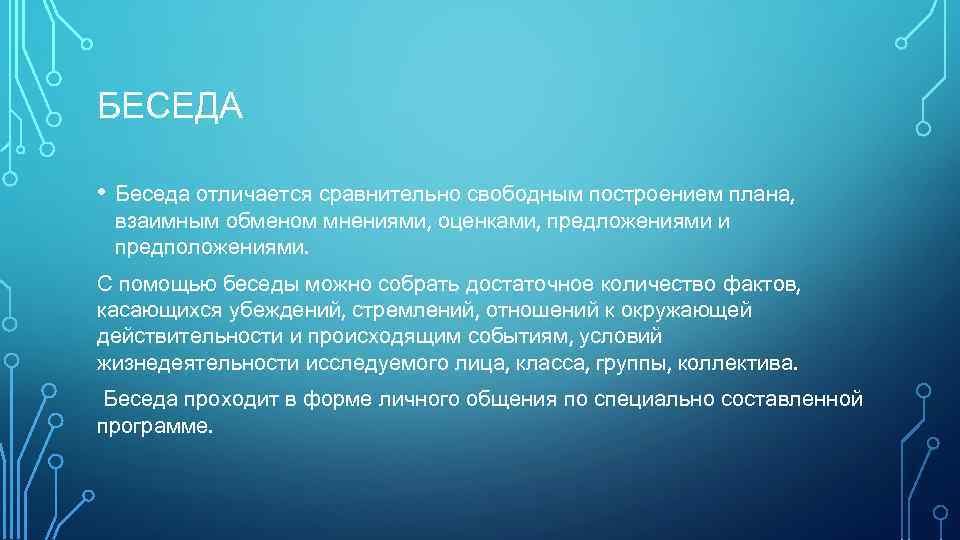 БЕСЕДА

• Беседа отличается сравнительно свободным построением плана, взаимным обменом мнениями, оценками, предложениями и предположениями.

С помощью беседы можно собрать достаточное количество фактов, касающихся убеждений, стремлений, отношений к окружающей действительности и происходящим событиям, условий жизнедеятельности исследуемого лица, класса, группы, коллектива.

Беседа проходит в форме личного общения по специально составленной программе.